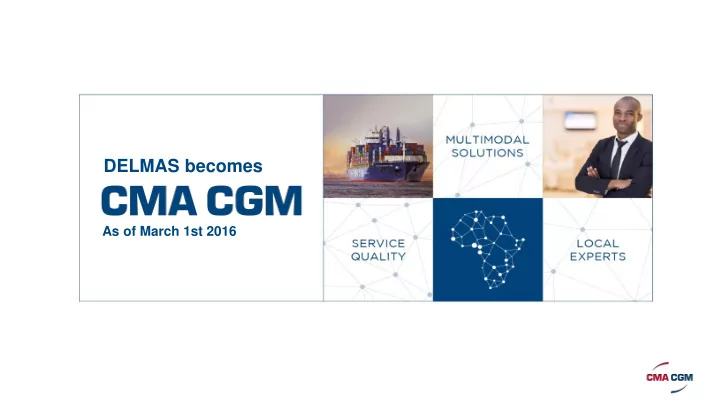 DELMAS becomes
CMA CGM
As of March 1st 2016

MULTIMODAL SOLUTIONS

SERVICE QUALITY

LOCAL EXPERTS

CMA CGM